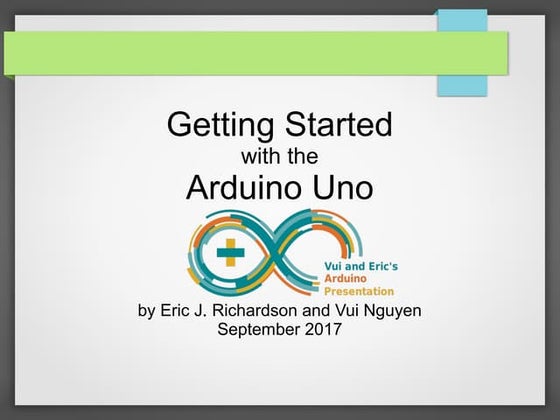 Getting Started
with the
Arduino Uno

Vui and Eric's
Arduino
Presentation

by Eric J. Richardson and Vui Nguyen
September 2017